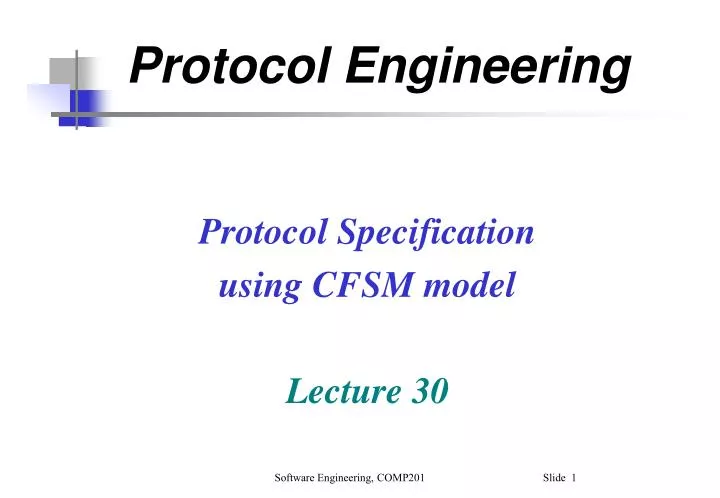 Protocol Engineering

Protocol Specification using CFSM model

Lecture 30

Software Engineering, COMP201 Slide 1